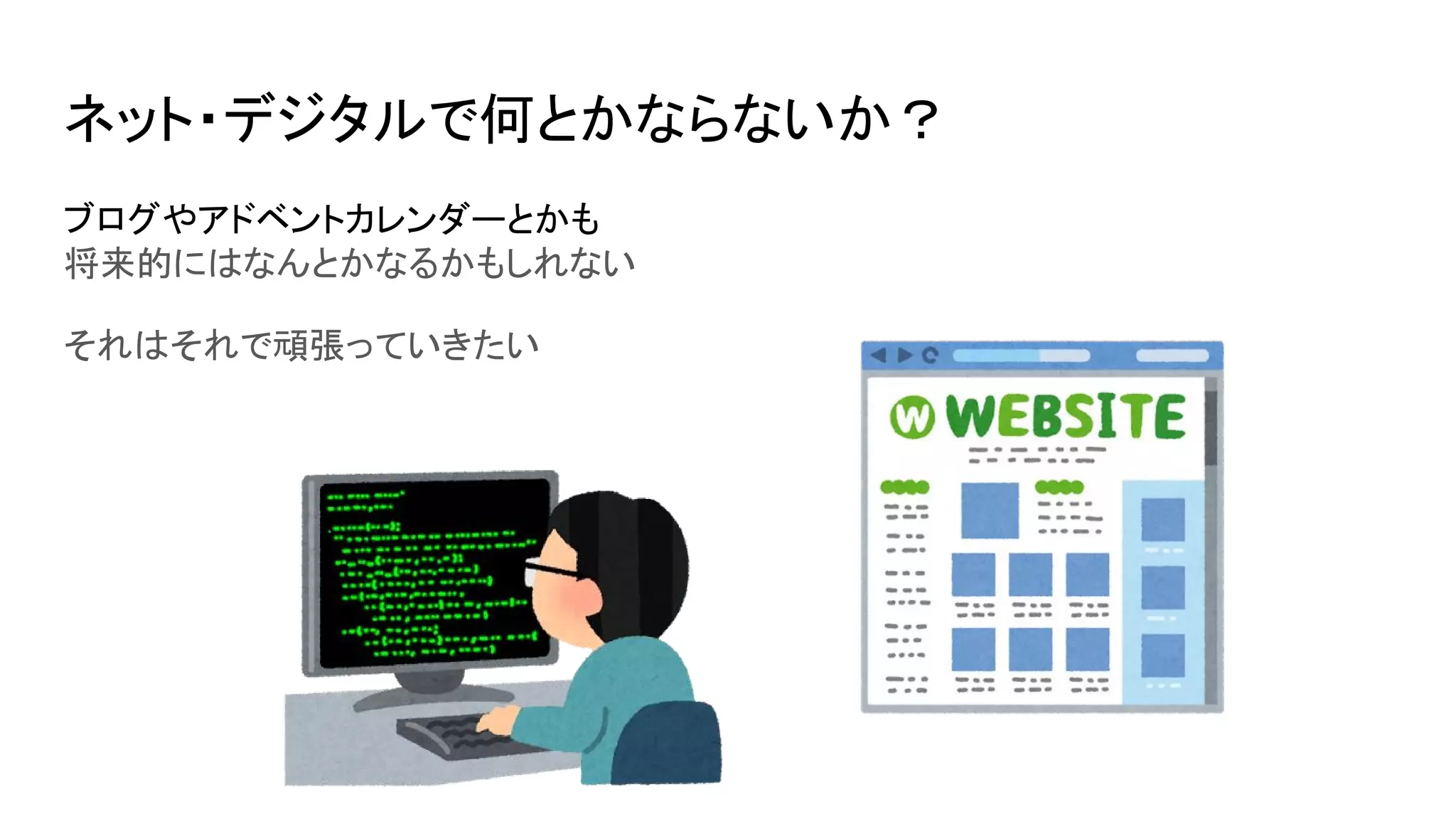 ネット・デジタルで何とかならないか？

ブログやアドベントカレンダーとかも
将来的にはなんとかなるかもしれない

それはそれで頑張っていきたい

W WEBSITE